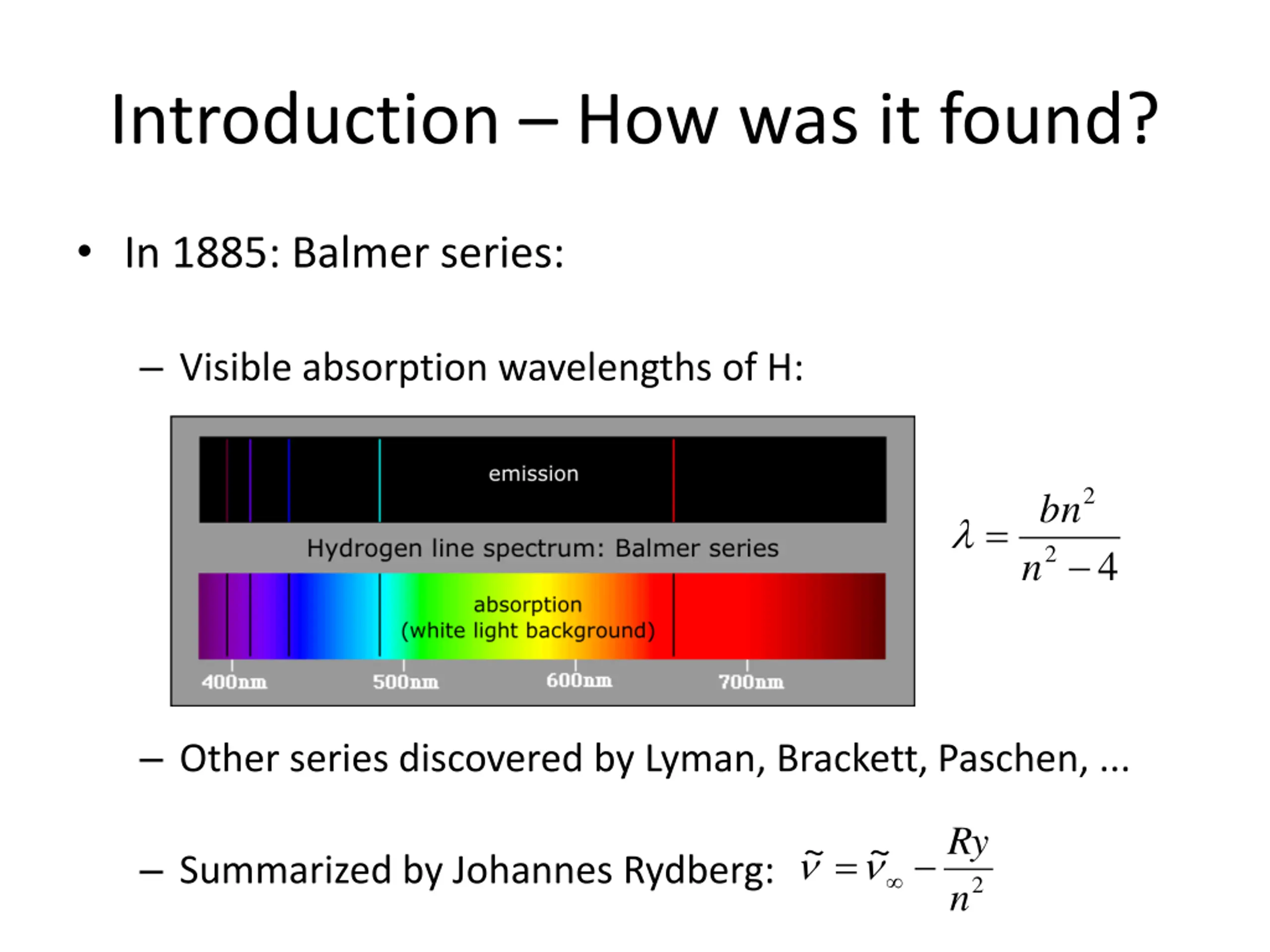 Introduction – How was it found?

• In 1885: Balmer series:

– Visible absorption wavelengths of H:

emission

Hydrogen line spectrum: Balmer series

absorption
(white light background)

400nm 500nm 600nm 700nm

$\lambda = \frac{bn^2}{n^2 - 4}$

– Other series discovered by Lyman, Brackett, Paschen, ...

– Summarized by Johannes Rydberg: $\tilde{\nu} = \tilde{\nu}_\infty - \frac{Ry}{n^2}$